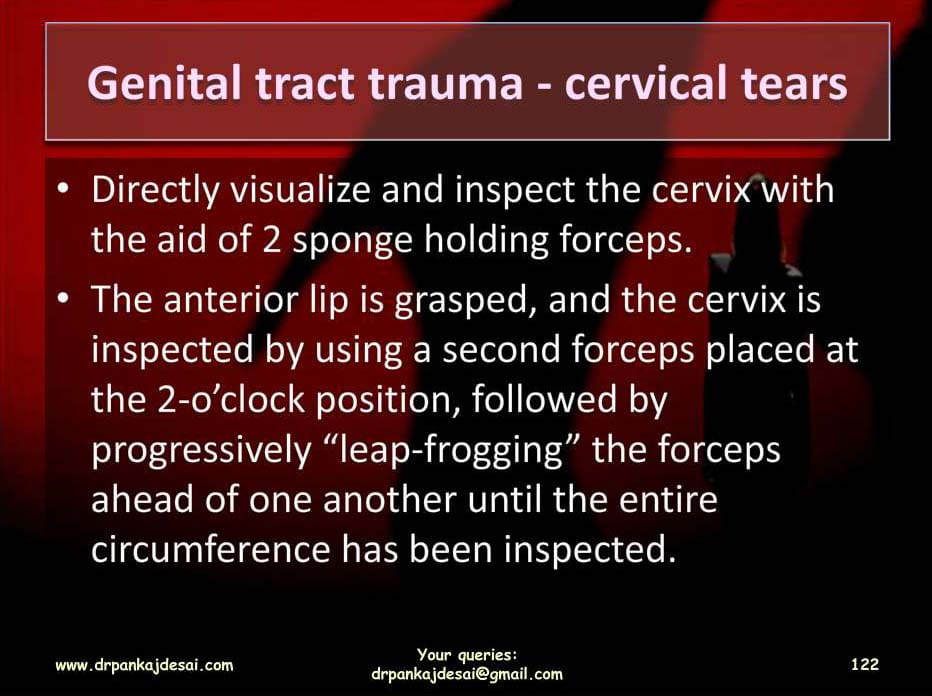 Genital tract trauma - cervical tears

• Directly visualize and inspect the cervix with the aid of 2 sponge holding forceps.
• The anterior lip is grasped, and the cervix is inspected by using a second forceps placed at the 2-o'clock position, followed by progressively "leap-frogging" the forceps ahead of one another until the entire circumference has been inspected.

www.drpankajdesai.com

Your queries:
drpankajdesai@gmail.com

122